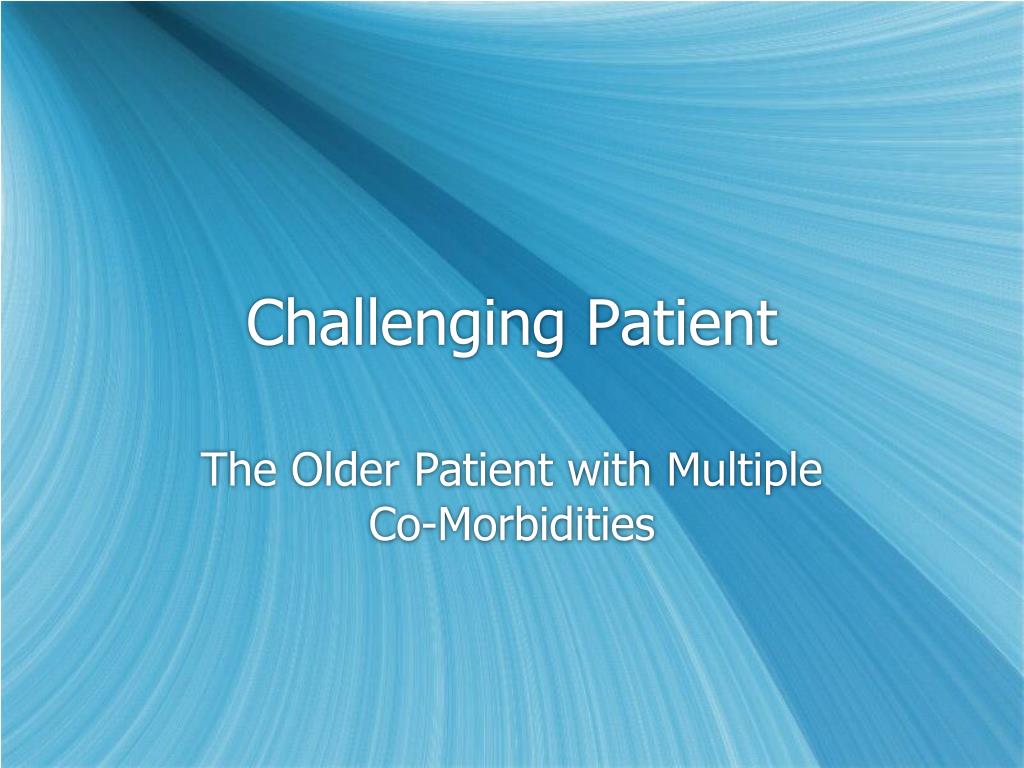 Challenging Patient

The Older Patient with Multiple Co-Morbidities